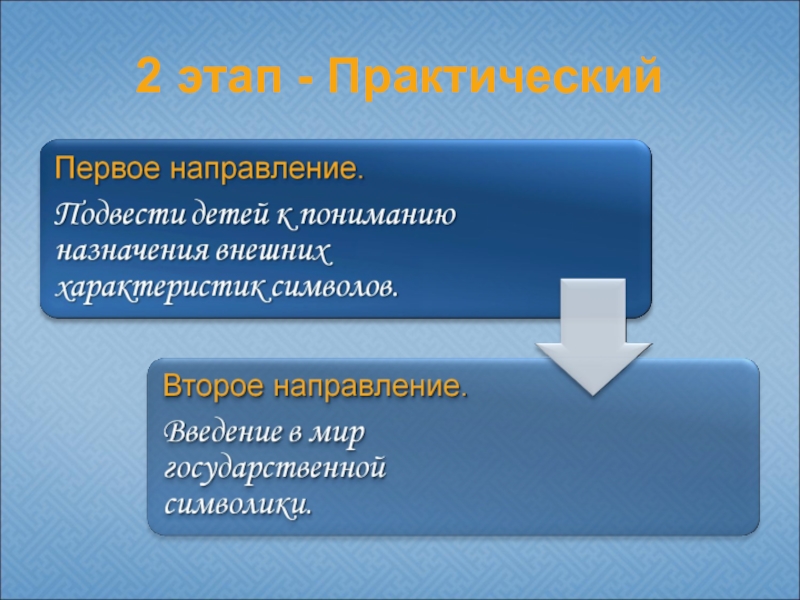 2 этап - Практический

Первое направление.

Подвести детей к пониманию назначения внешних характеристик символов.

Второе направление.

Введение в мир государственной символики.